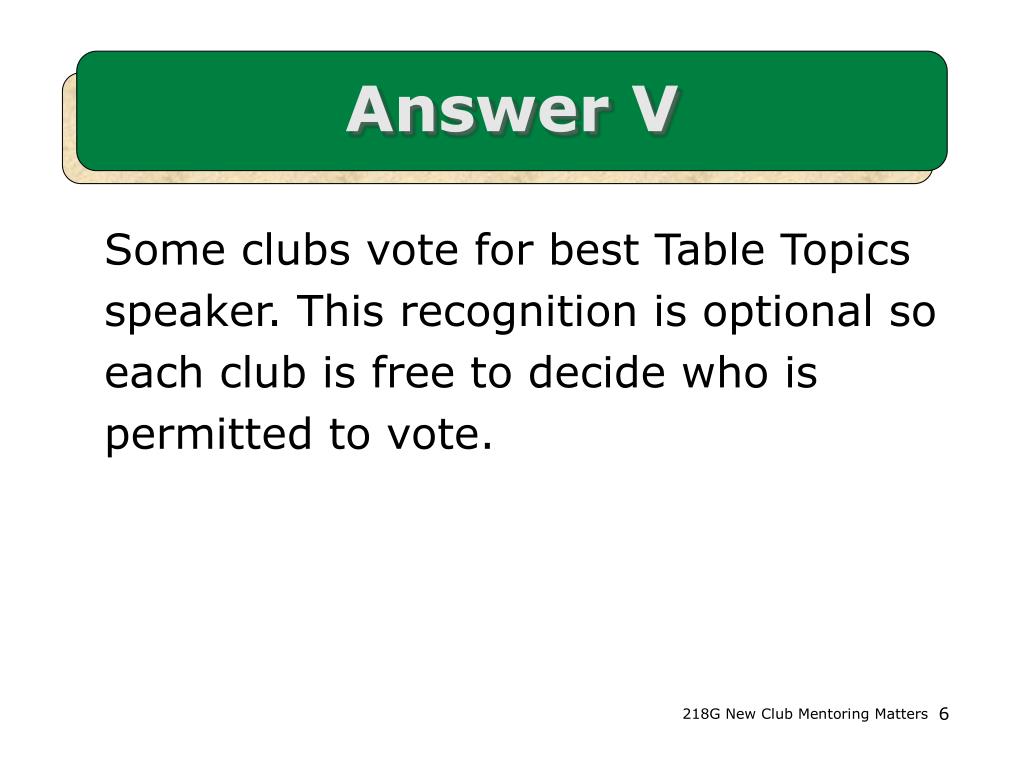 Answer V

Some clubs vote for best Table Topics speaker. This recognition is optional so each club is free to decide who is permitted to vote.

218G New Club Mentoring Matters 6